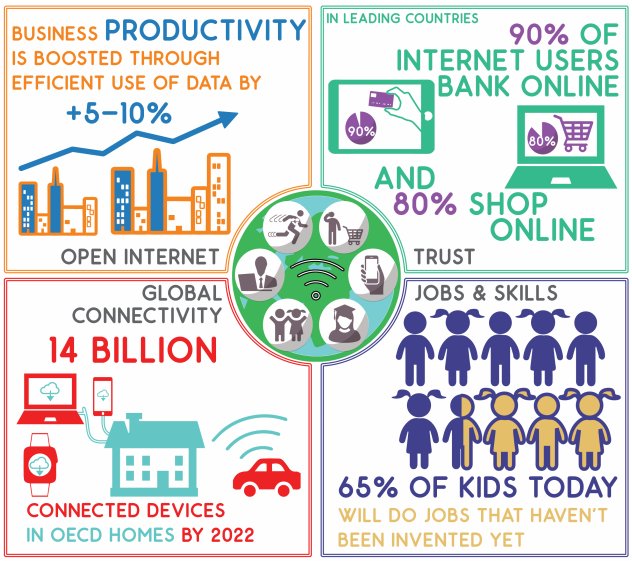 BUSINESS PRODUCTIVITY IS BOOSTED THROUGH EFFICIENT USE OF DATA BY
+5–10%

OPEN INTERNET

IN LEADING COUNTRIES
90% OF INTERNET USERS BANK ONLINE
90%
80%
AND 80% SHOP ONLINE

TRUST

GLOBAL CONNECTIVITY
14 BILLION
CONNECTED DEVICES IN OECD HOMES BY 2022

JOBS & SKILLS
65% OF KIDS TODAY
WILL DO JOBS THAT HAVEN'T BEEN INVENTED YET